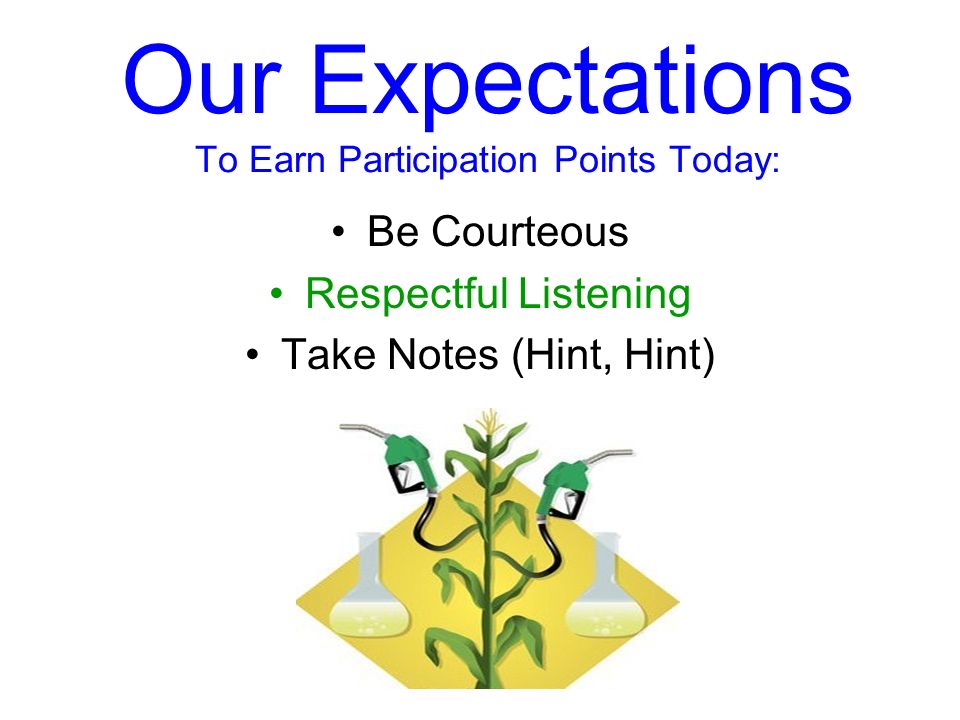 Our Expectations
To Earn Participation Points Today:

• Be Courteous
• Respectful Listening
• Take Notes (Hint, Hint)